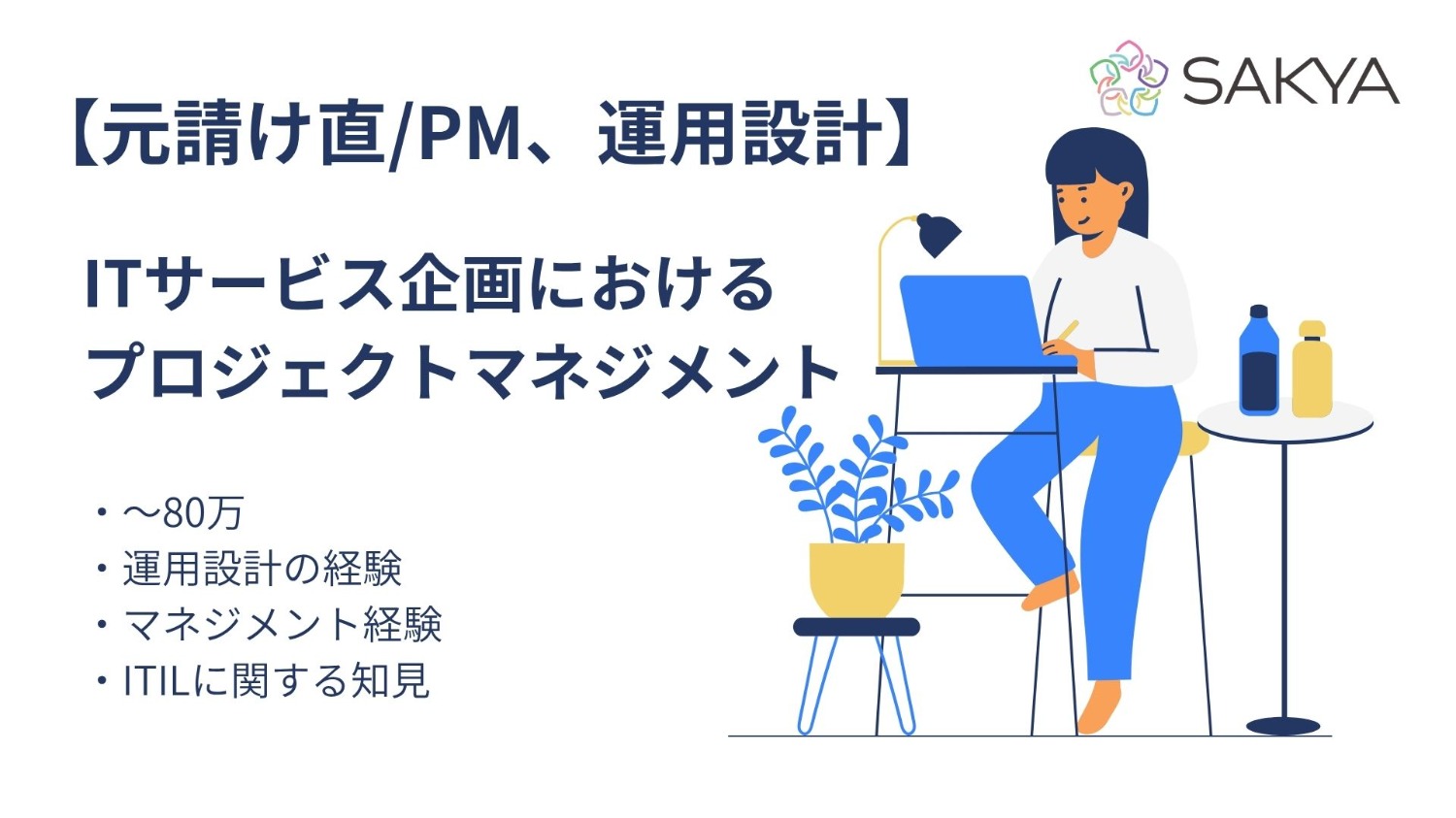 SAKYA

【元請け直/PM、運用設計】

ITサービス企画における
プロジェクトマネジメント

・～80万
・運用設計の経験
・マネジメント経験
・ITILに関する知見